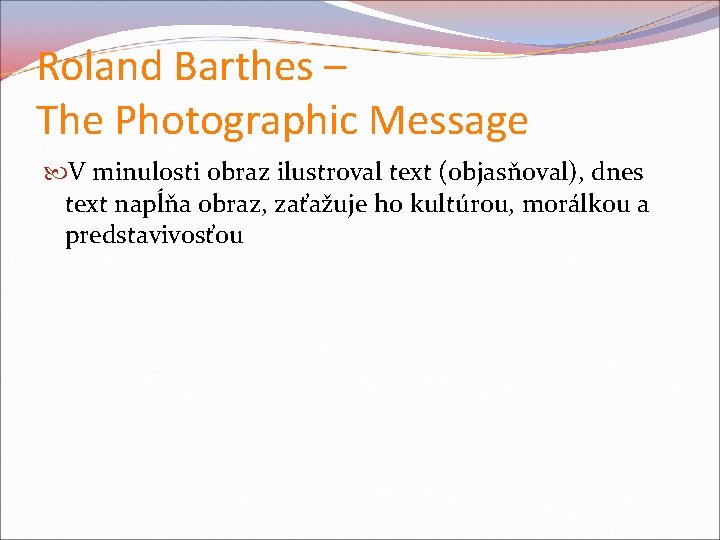 Roland Barthes –
The Photographic Message

V minulosti obraz ilustroval text (objasňoval), dnes text napĺňa obraz, zaťažuje ho kultúrou, morálkou a predstavivosťou